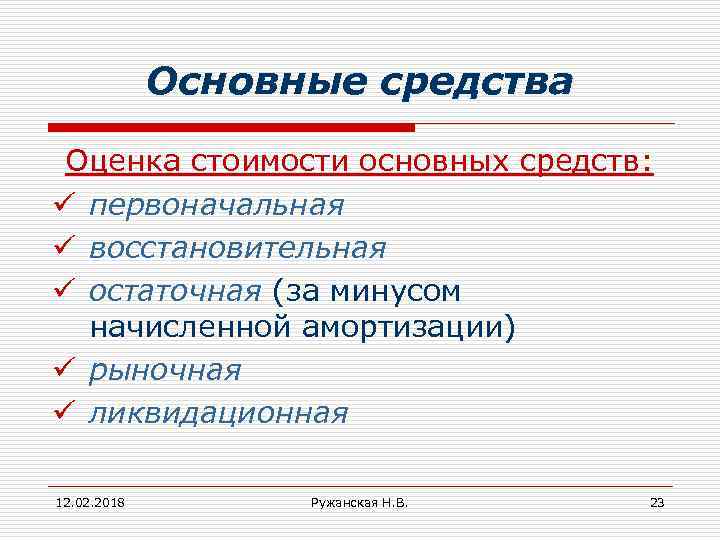 Основные средства

Оценка стоимости основных средств:

✓ первоначальная
✓ восстановительная
✓ остаточная (за минусом начисленной амортизации)
✓ рыночная
✓ ликвидационная

12.02.2018 Ружанская Н.В. 23